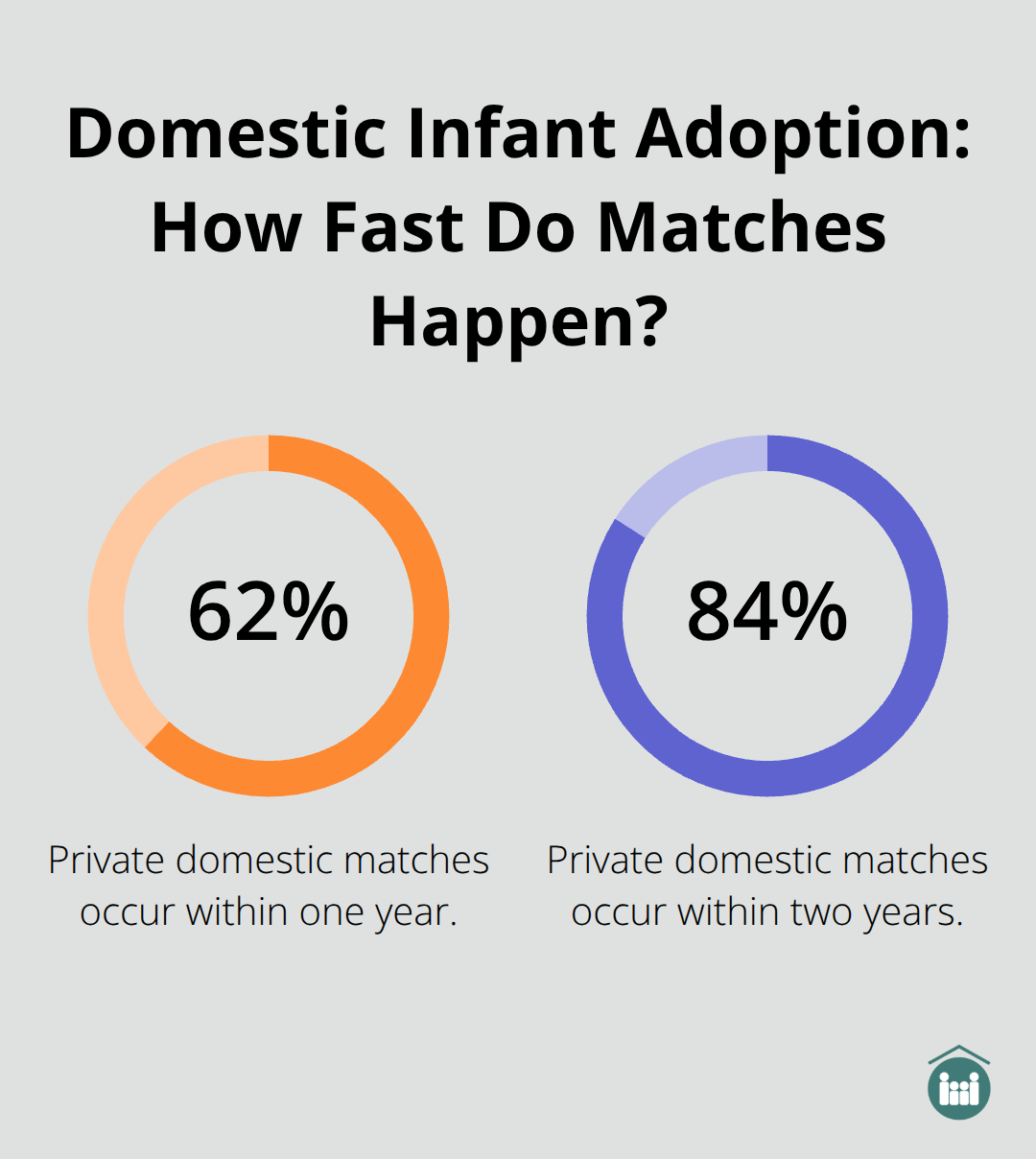 Domestic Infant Adoption: How Fast Do Matches Happen?

62%

Private domestic matches occur within one year.

84%

Private domestic matches occur within two years.